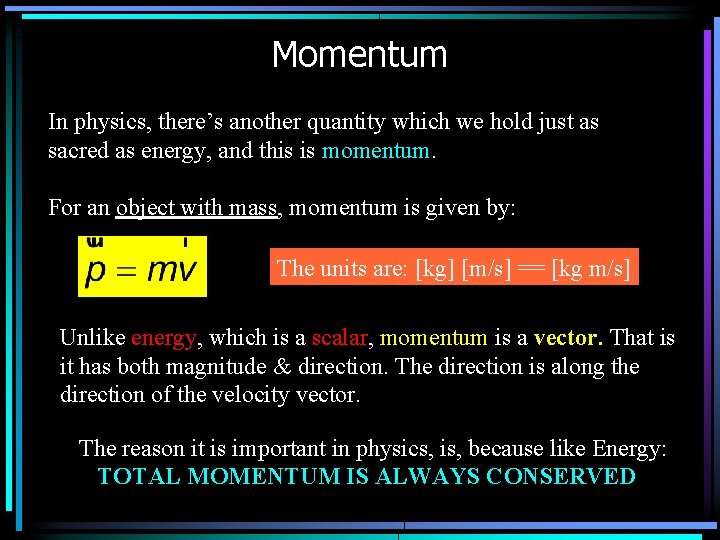 Momentum

In physics, there's another quantity which we hold just as sacred as energy, and this is momentum.

For an object with mass, momentum is given by:

$\vec{p} = m\vec{v}$

The units are: [kg] [m/s] == [kg m/s]

Unlike energy, which is a scalar, momentum is a vector. That is it has both magnitude & direction. The direction is along the direction of the velocity vector.

The reason it is important in physics, is, because like Energy:
TOTAL MOMENTUM IS ALWAYS CONSERVED